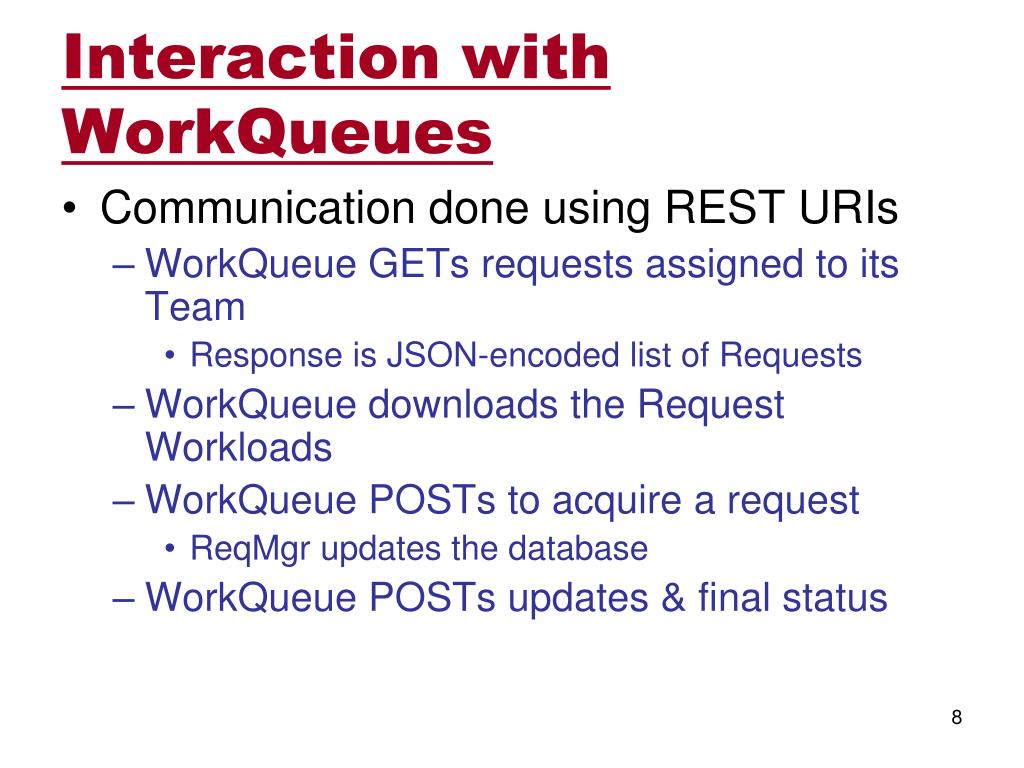 Interaction with WorkQueues

• Communication done using REST URIs
– WorkQueue GETs requests assigned to its Team
• Response is JSON-encoded list of Requests
– WorkQueue downloads the Request Workloads
– WorkQueue POSTs to acquire a request
• ReqMgr updates the database
– WorkQueue POSTs updates & final status

8